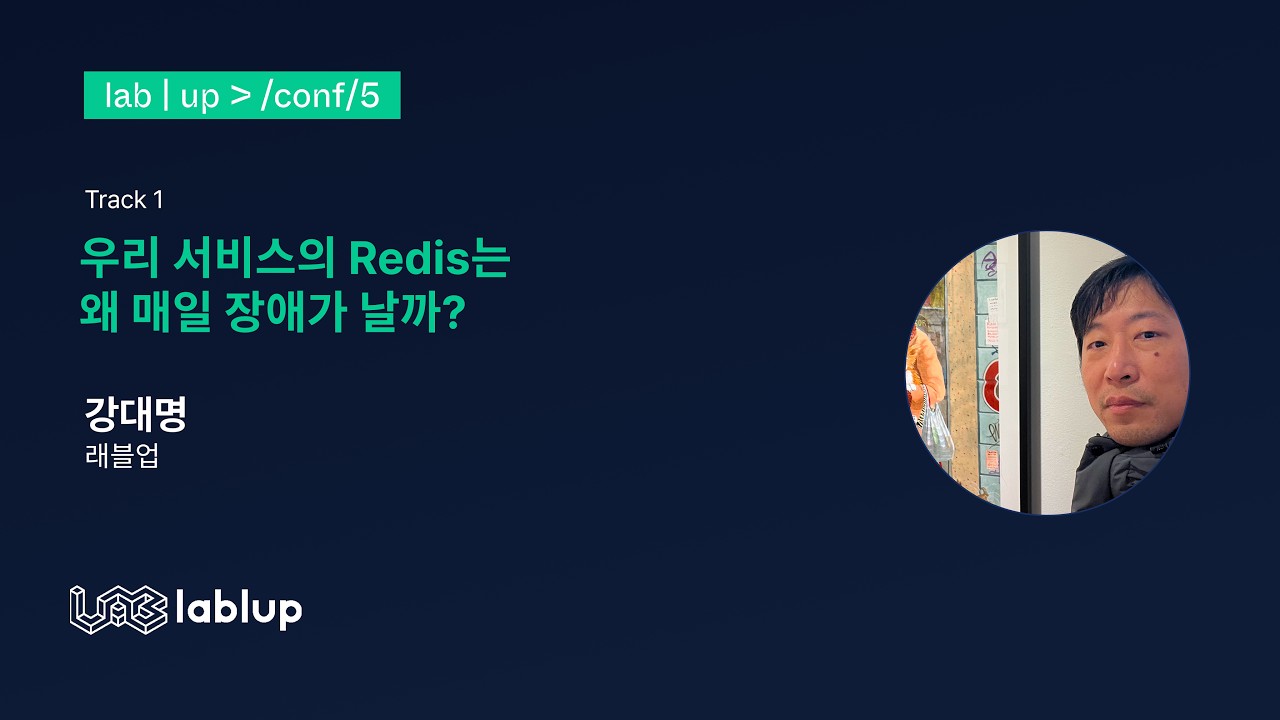 lab | up > /conf/5

Track 1

우리 서비스의 Redis는 왜 매일 장애가 날까?

강대명
래블업

lablup